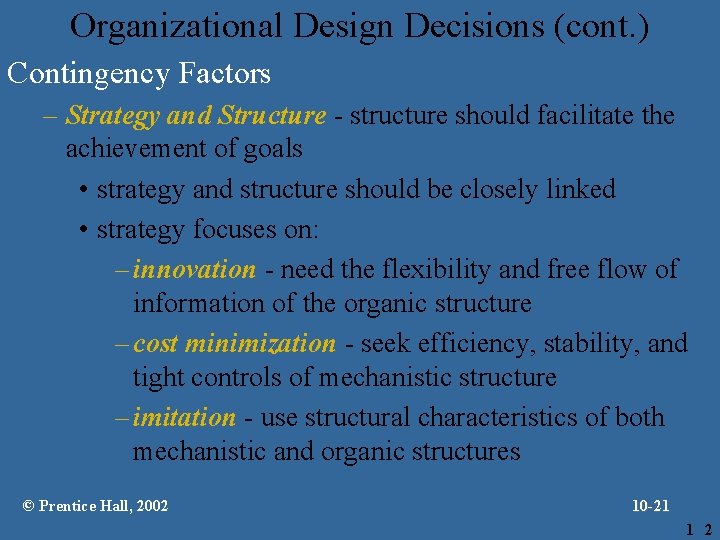 Organizational Design Decisions (cont.)

Contingency Factors

– Strategy and Structure - structure should facilitate the achievement of goals

• strategy and structure should be closely linked

• strategy focuses on:

– innovation - need the flexibility and free flow of information of the organic structure

– cost minimization - seek efficiency, stability, and tight controls of mechanistic structure

– imitation - use structural characteristics of both mechanistic and organic structures

© Prentice Hall, 2002

10-21

1 2